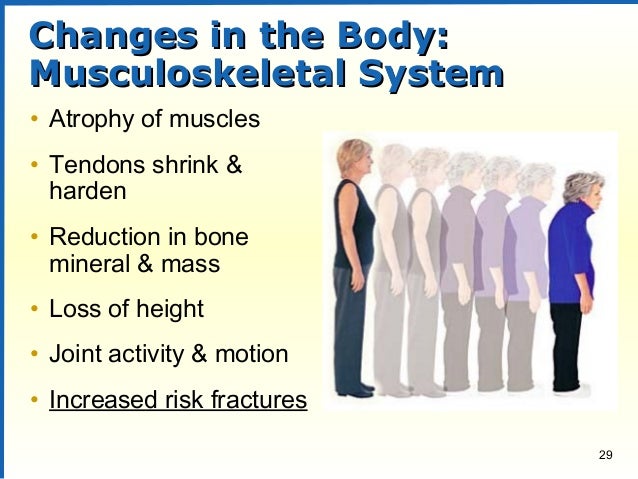 Changes in the Body: Musculoskeletal System

• Atrophy of muscles
• Tendons shrink & harden
• Reduction in bone mineral & mass
• Loss of height
• Joint activity & motion
• Increased risk fractures

29